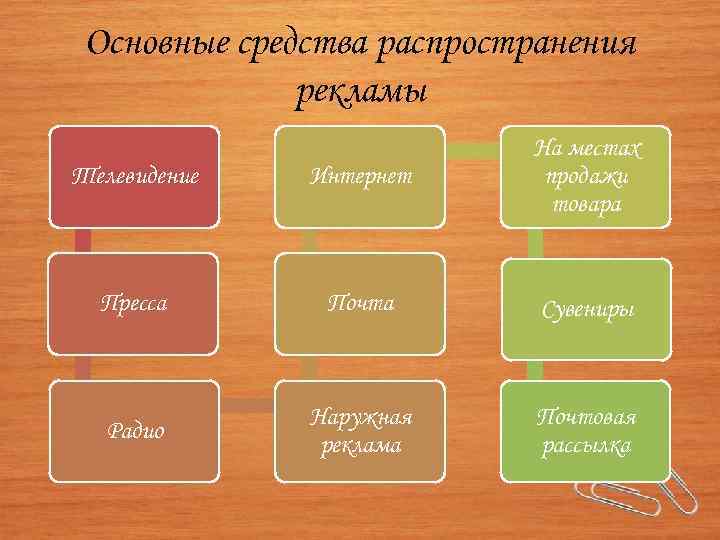 Основные средства распространения рекламы

Телевидение

Пресса

Радио

Наружная реклама

Почта

Интернет

На местах продажи товара

Сувениры

Почтовая рассылка